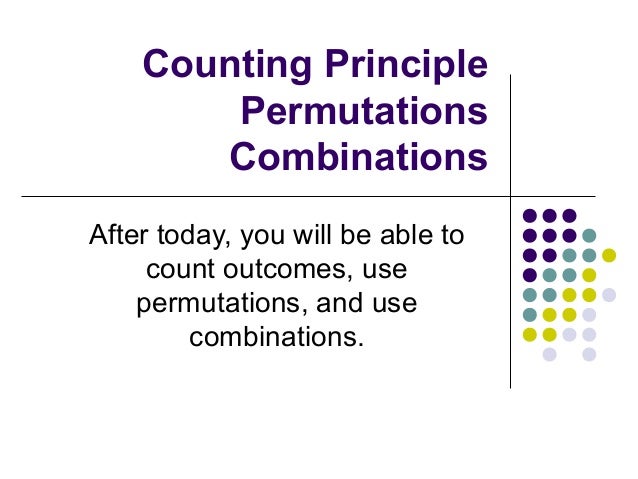 Counting Principle
Permutations
Combinations

After today, you will be able to count outcomes, use permutations, and use combinations.